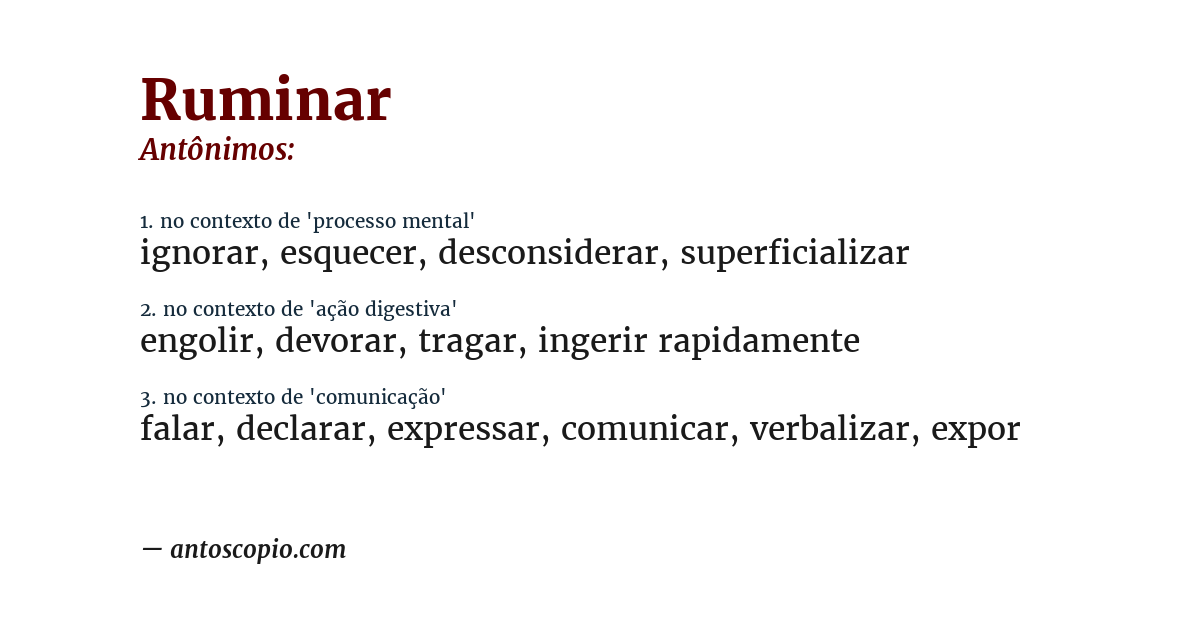 Ruminar
Antônimos:

1. no contexto de 'processo mental'
ignorar, esquecer, desconsiderar, superficializar

2. no contexto de 'ação digestiva'
engolir, devorar, tragar, ingerir rapidamente

3. no contexto de 'comunicação'
falar, declarar, expressar, comunicar, verbalizar, expor

— antoscopio.com